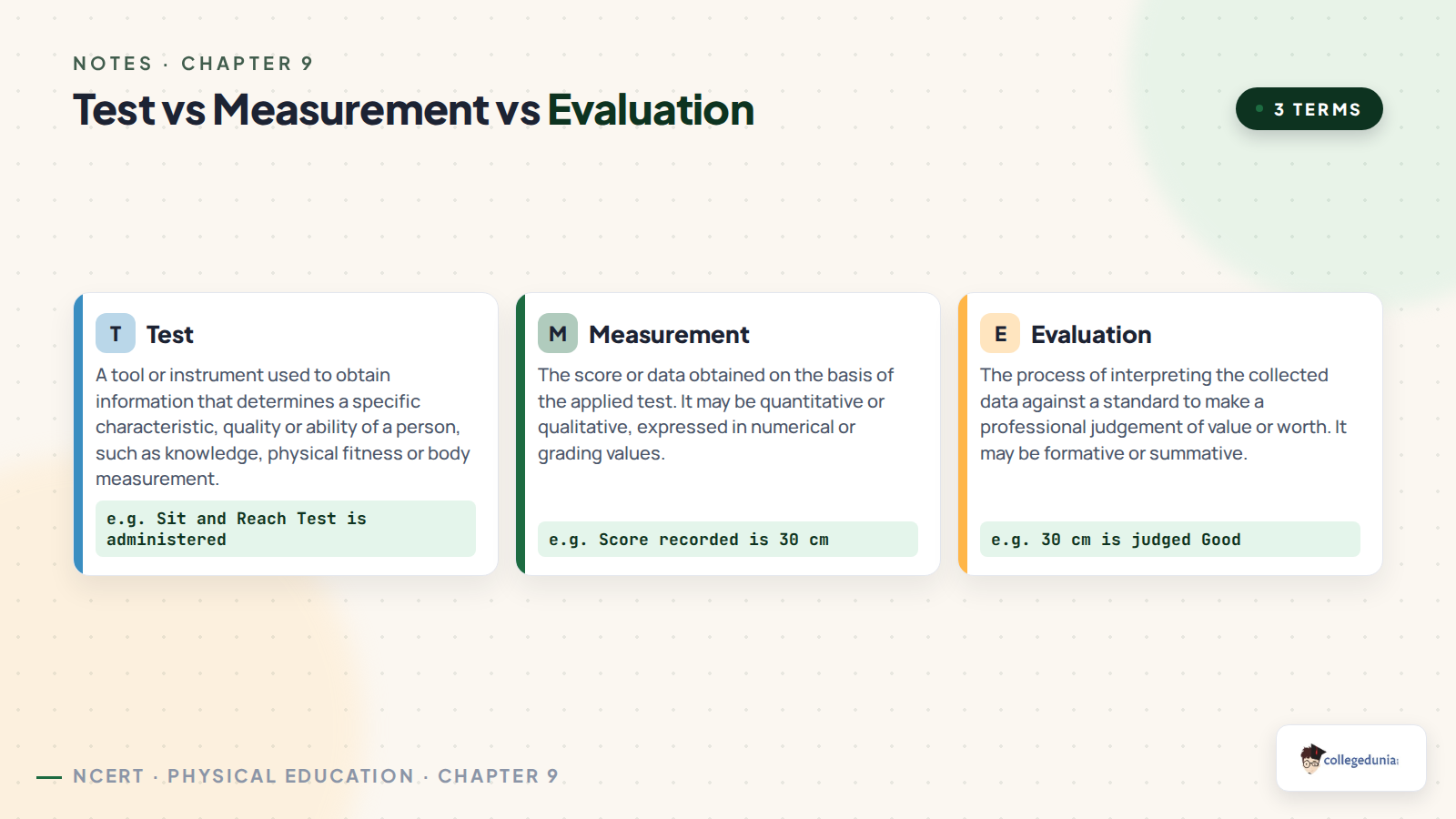 NOTES · CHAPTER 9

Test vs Measurement vs Evaluation

3 TERMS

T Test

A tool or instrument used to obtain information that determines a specific characteristic, quality or ability of a person, such as knowledge, physical fitness or body measurement.

e.g. Sit and Reach Test is administered

M Measurement

The score or data obtained on the basis of the applied test. It may be quantitative or qualitative, expressed in numerical or grading values.

e.g. Score recorded is 30 cm

E Evaluation

The process of interpreting the collected data against a standard to make a professional judgement of value or worth. It may be formative or summative.

e.g. 30 cm is judged Good

NCERT · PHYSICAL EDUCATION · CHAPTER 9

collegedunia